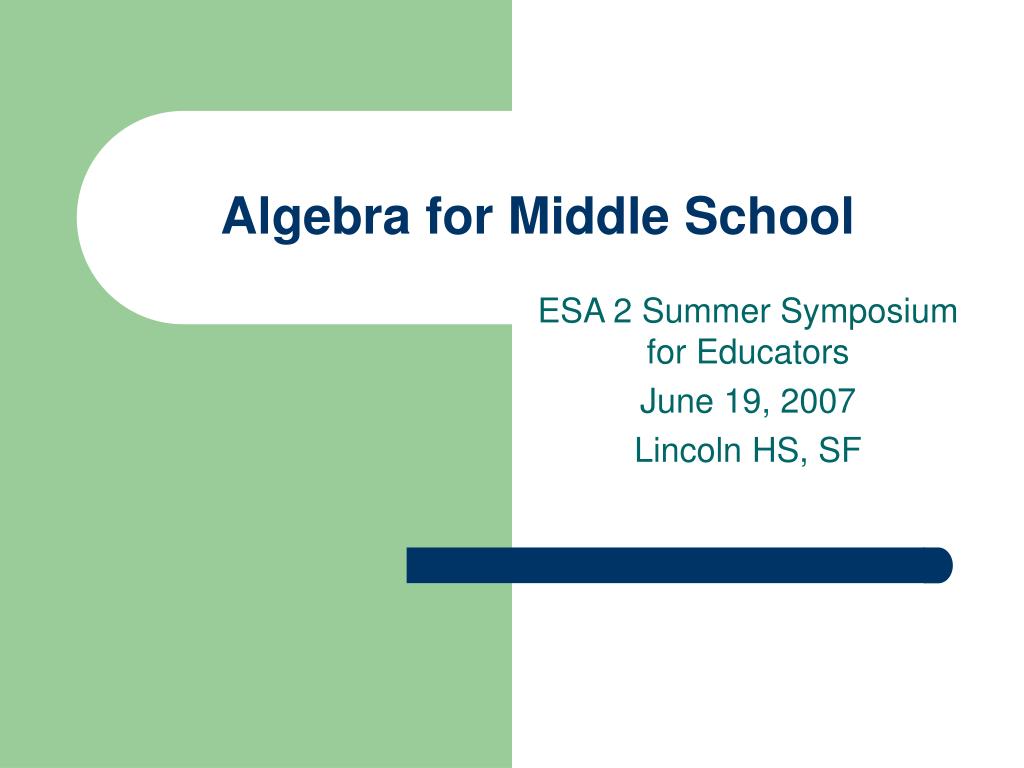 Algebra for Middle School

ESA 2 Summer Symposium for Educators

June 19, 2007

Lincoln HS, SF